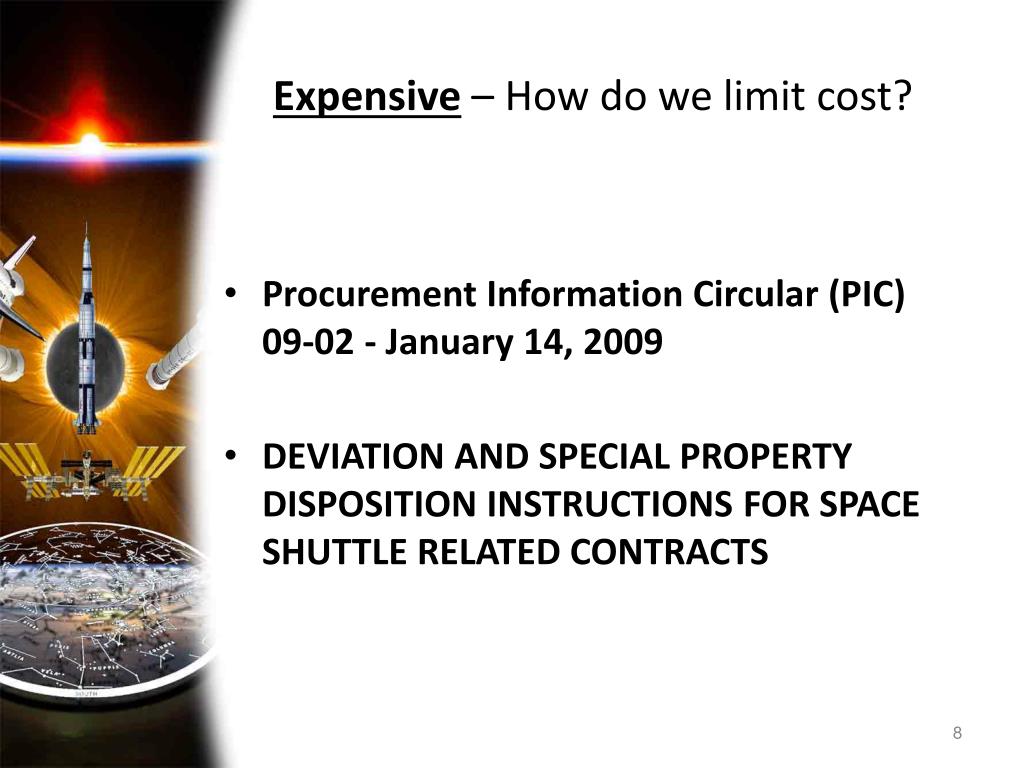 Expensive – How do we limit cost?

• Procurement Information Circular (PIC) 09-02 - January 14, 2009

• DEVIATION AND SPECIAL PROPERTY DISPOSITION INSTRUCTIONS FOR SPACE SHUTTLE RELATED CONTRACTS

8